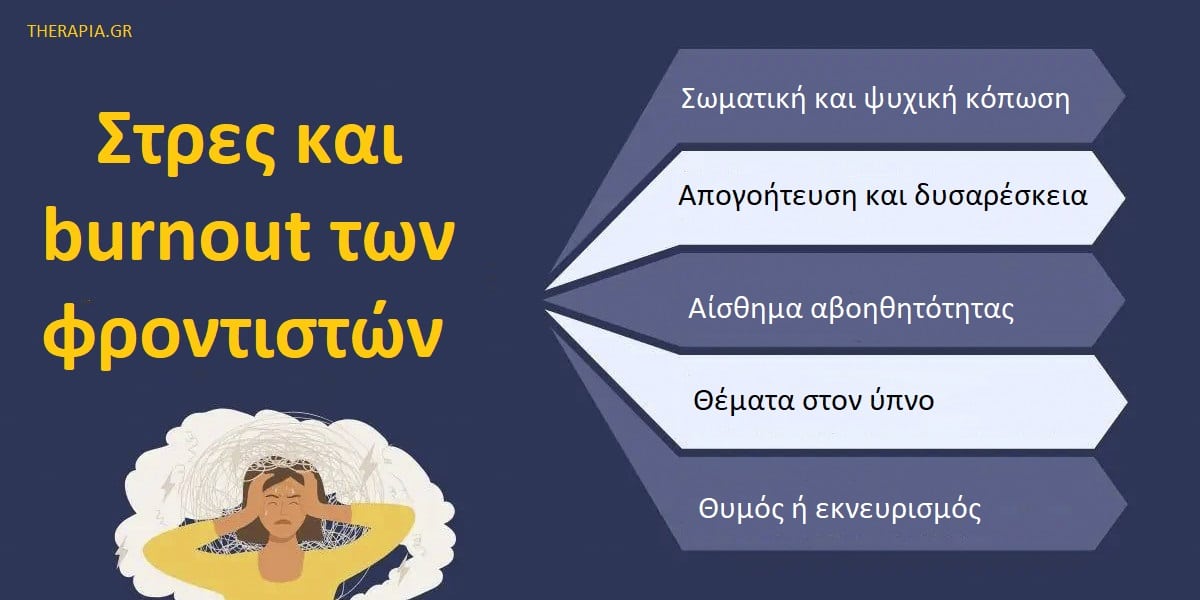 THERAPIA.GR

Στρες και burnout των φροντιστών

Σωματική και ψυχική κόπωση

Απογοήτευση και δυσαρέσκεια

Αίσθημα αβοηθητότητας

Θέματα στον ύπνο

Θυμός ή εκνευρισμός